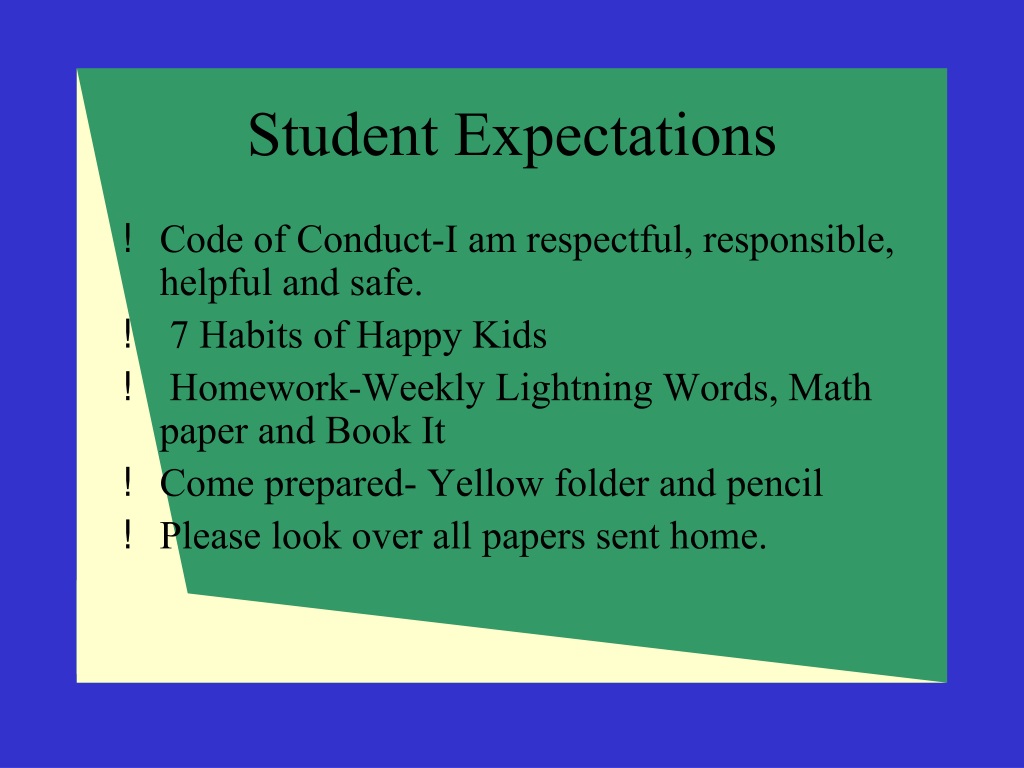 Student Expectations

! Code of Conduct-I am respectful, responsible, helpful and safe.
! 7 Habits of Happy Kids
! Homework-Weekly Lightning Words, Math paper and Book It
! Come prepared- Yellow folder and pencil
! Please look over all papers sent home.